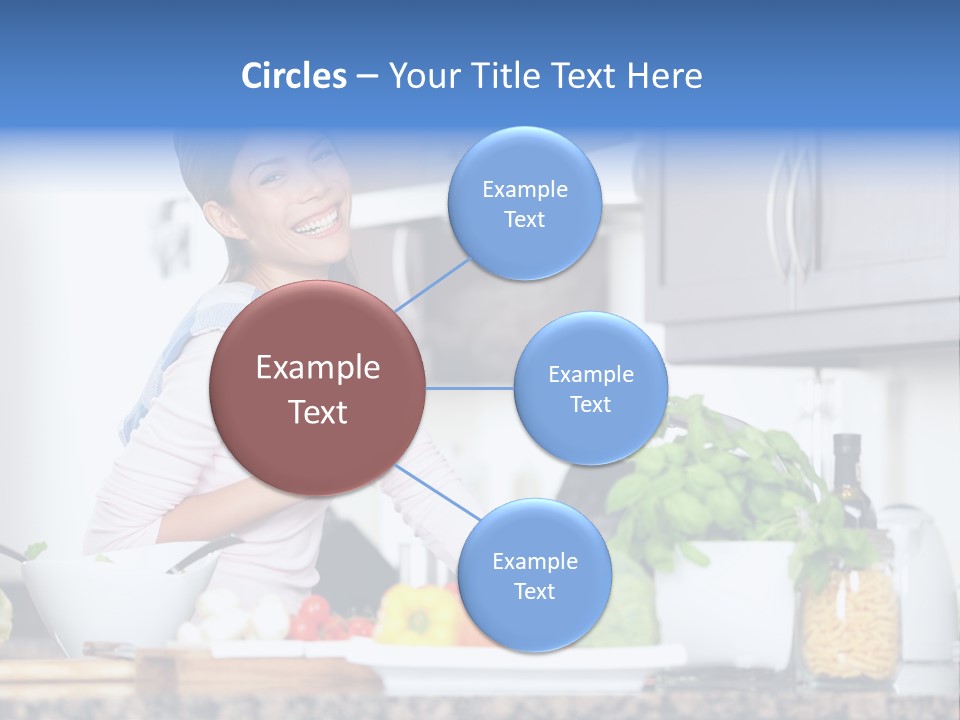 Circles – Your Title Text Here

Example Text

Example Text

Example Text

Example Text